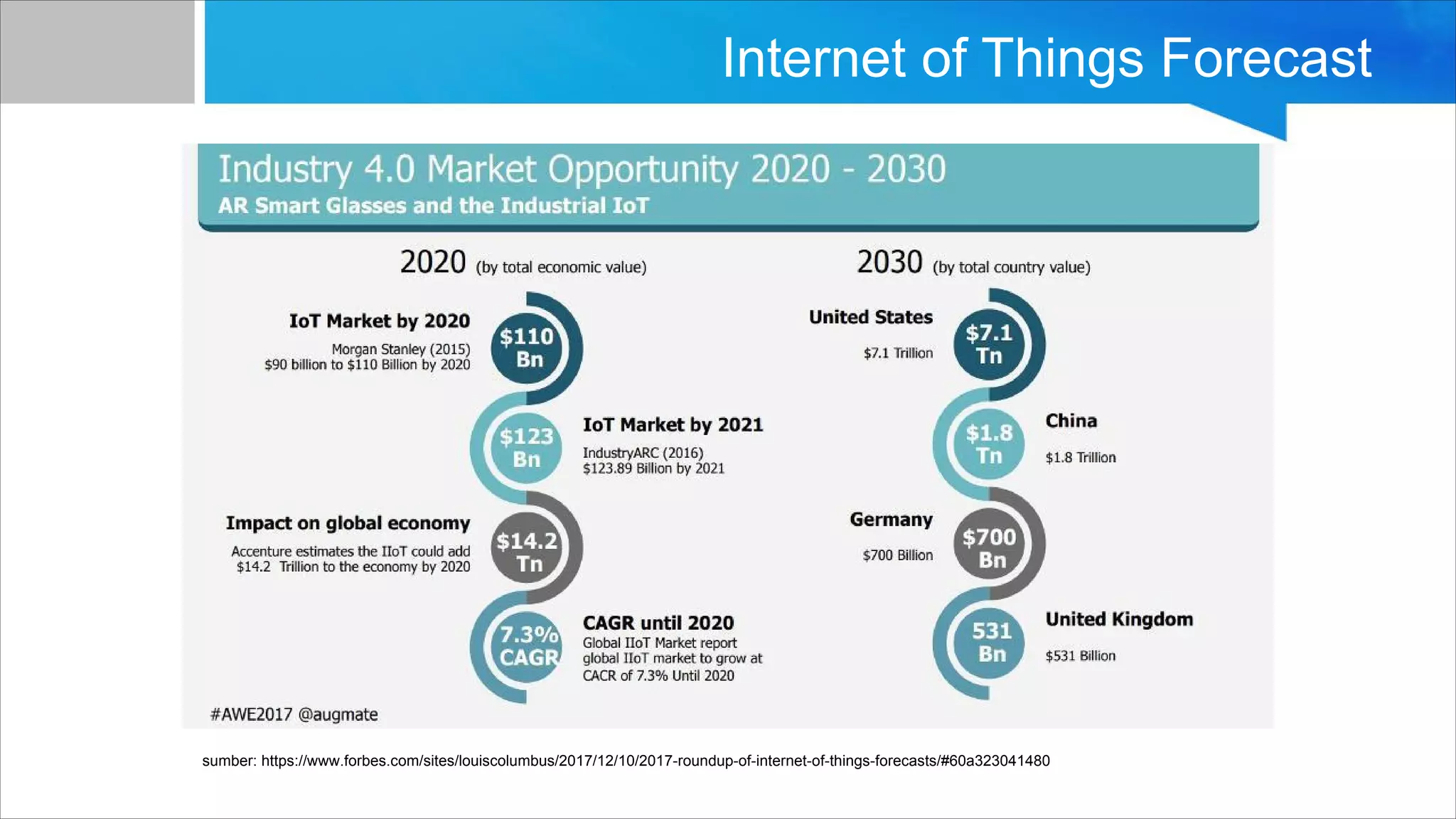 Internet of Things Forecast

Industry 4.0 Market Opportunity 2020 - 2030
AR Smart Glasses and the Industrial IoT

2020 (by total economic value)

IoT Market by 2020
Morgan Stanley (2015)
$90 billion to $110 Billion by 2020

$110 Bn

$123 Bn

IoT Market by 2021
IndustryARC (2016)
$123.89 Billion by 2021

Impact on global economy
Accenture estimates the IIoT could add $14.2 Trillion to the economy by 2020

$14.2 Tn

7.3% CAGR

CAGR until 2020
Global IIoT Market report global IIoT market to grow at CACR of 7.3% Until 2020

2030 (by total country value)

United States
$7.1 Trillion

$7.1 Tn

$1.8 Tn

China
$1.8 Trillion

Germany
$700 Billion

$700 Bn

531 Bn

United Kingdom
$531 Billion

#AWE2017 @augmate

sumber: https://www.forbes.com/sites/louiscolumbus/2017/12/10/2017-roundup-of-internet-of-things-forecasts/#60a323041480